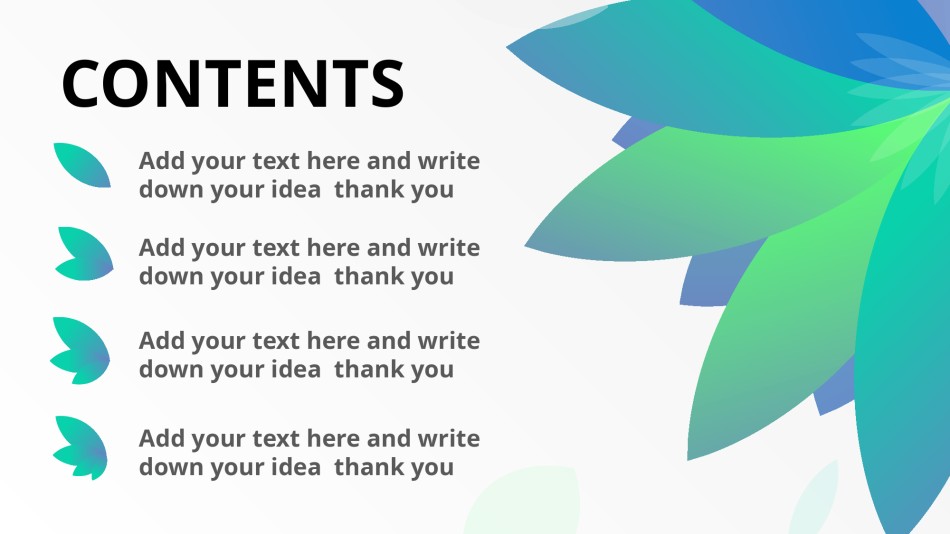 CONTENTS

Add your text here and write down your idea thank you

Add your text here and write down your idea thank you

Add your text here and write down your idea thank you

Add your text here and write down your idea thank you